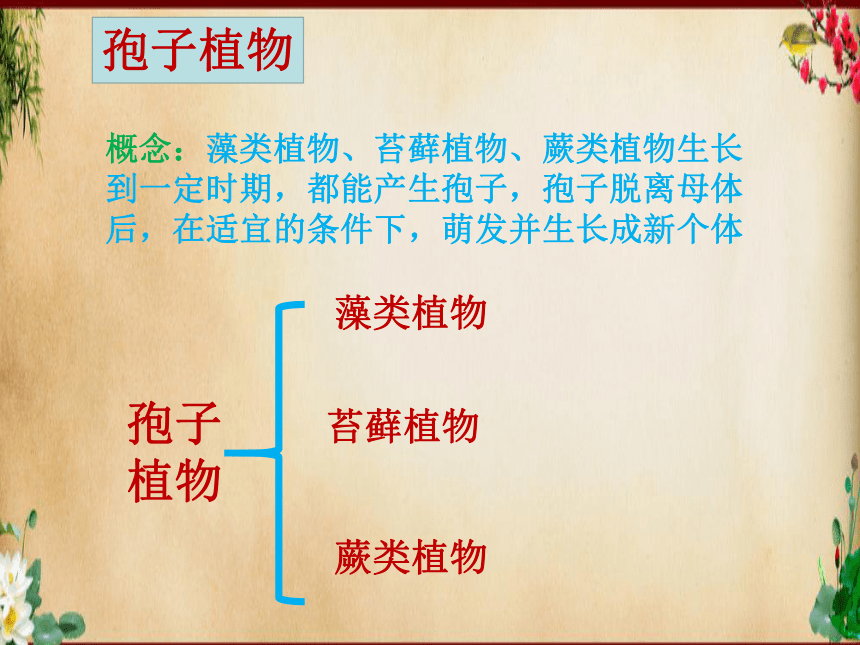 孢子植物

概念：藻类植物、苔藓植物、蕨类植物生长到一定时期，都能产生孢子，孢子脱离母体后，在适宜的条件下，萌发并生长成新个体

孢子植物

藻类植物

苔藓植物

蕨类植物